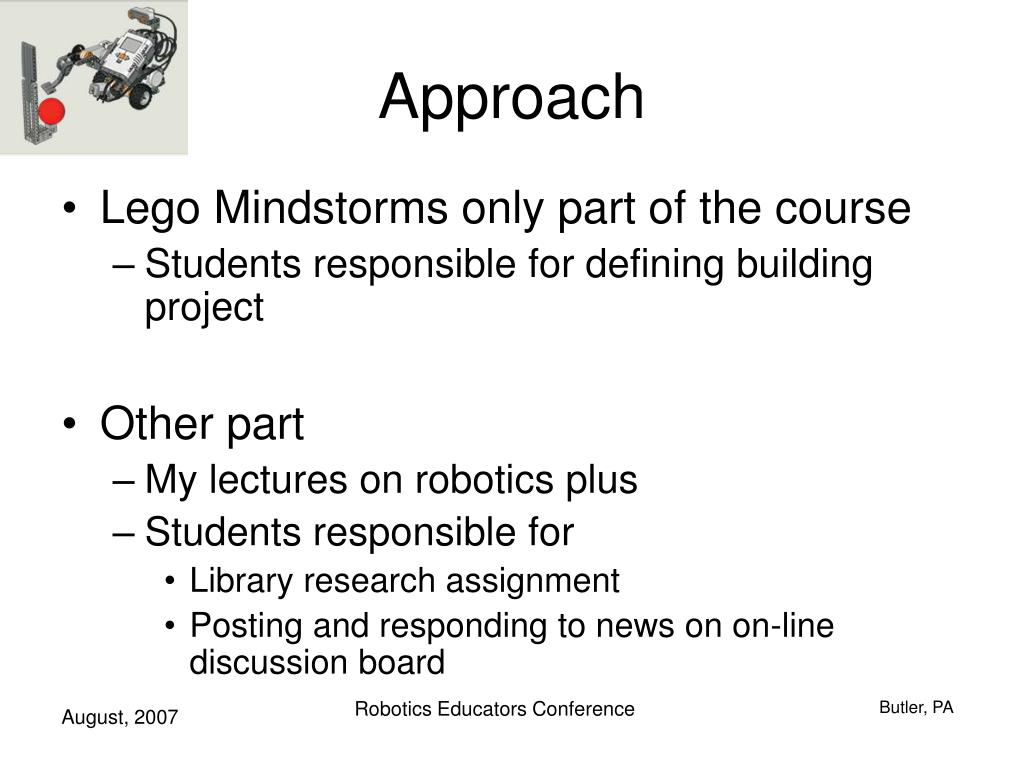 Approach

• Lego Mindstorms only part of the course
– Students responsible for defining building project

• Other part
– My lectures on robotics plus
– Students responsible for
• Library research assignment
• Posting and responding to news on on-line discussion board

August, 2007

Robotics Educators Conference

Butler, PA